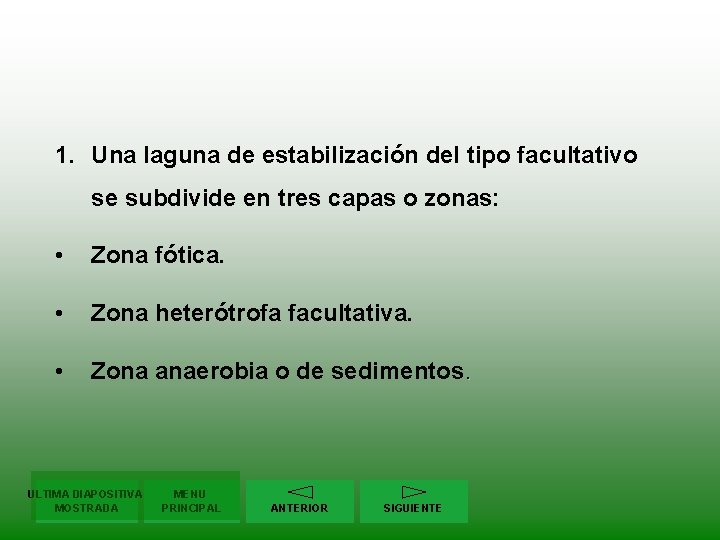 1. Una laguna de estabilización del tipo facultativo se subdivide en tres capas o zonas:

• Zona fótica.

• Zona heterótrofa facultativa.

• Zona anaerobia o de sedimentos.

ULTIMA DIAPOSITIVA MOSTRADA

MENU PRINCIPAL

ANTERIOR

SIGUIENTE